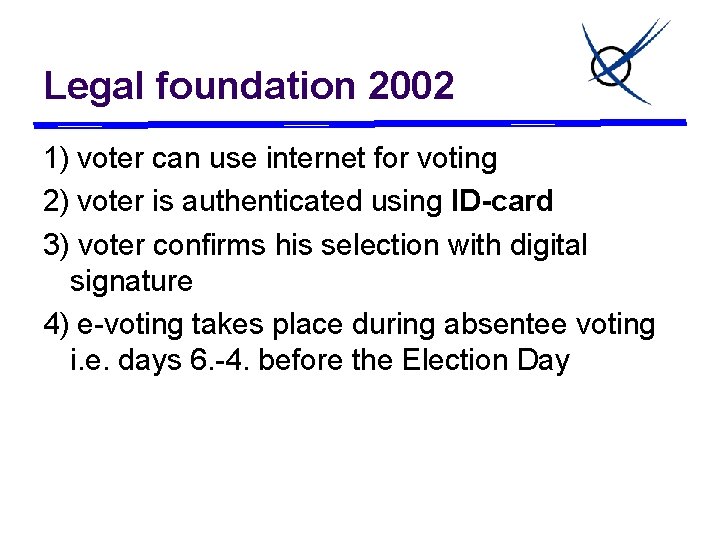 Legal foundation 2002

1) voter can use internet for voting

2) voter is authenticated using ID-card

3) voter confirms his selection with digital signature

4) e-voting takes place during absentee voting i.e. days 6.-4. before the Election Day